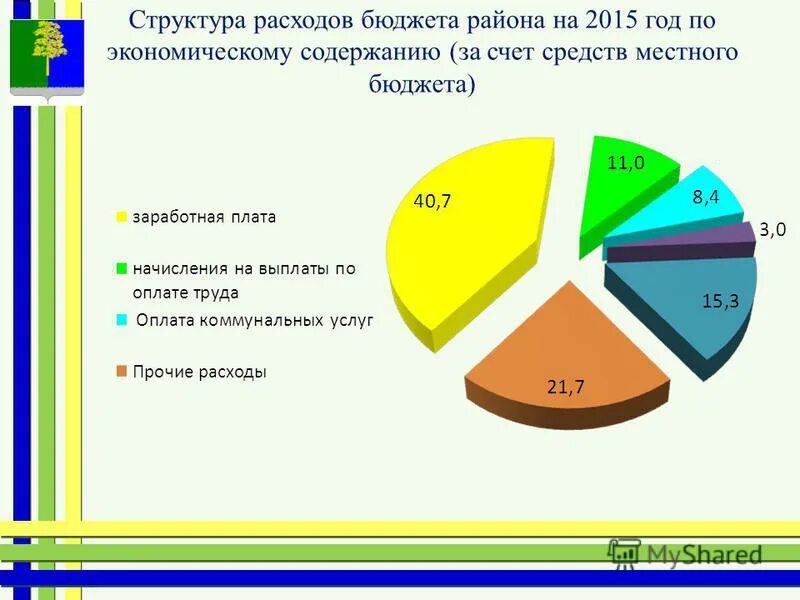 Структура расходов бюджета района на 2015 год по экономическому содержанию (за счет средств местного бюджета)

заработная плата

начисления на выплаты по оплате труда

Оплата коммунальных услуг

Прочие расходы

40,7

11,0

8,4

3,0

15,3

21,7

MyShared